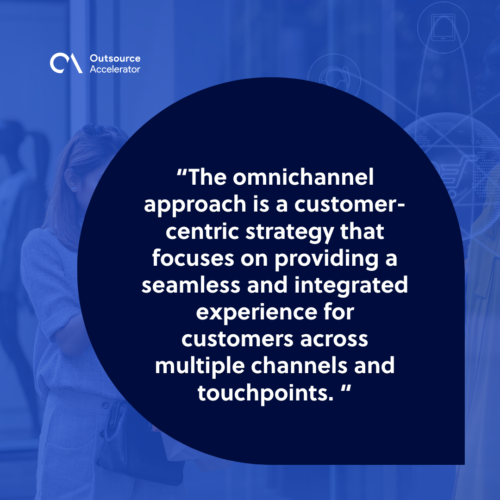 Outsource Accelerator

“The omnichannel approach is a customer-centric strategy that focuses on providing a seamless and integrated experience for customers across multiple channels and touchpoints. “